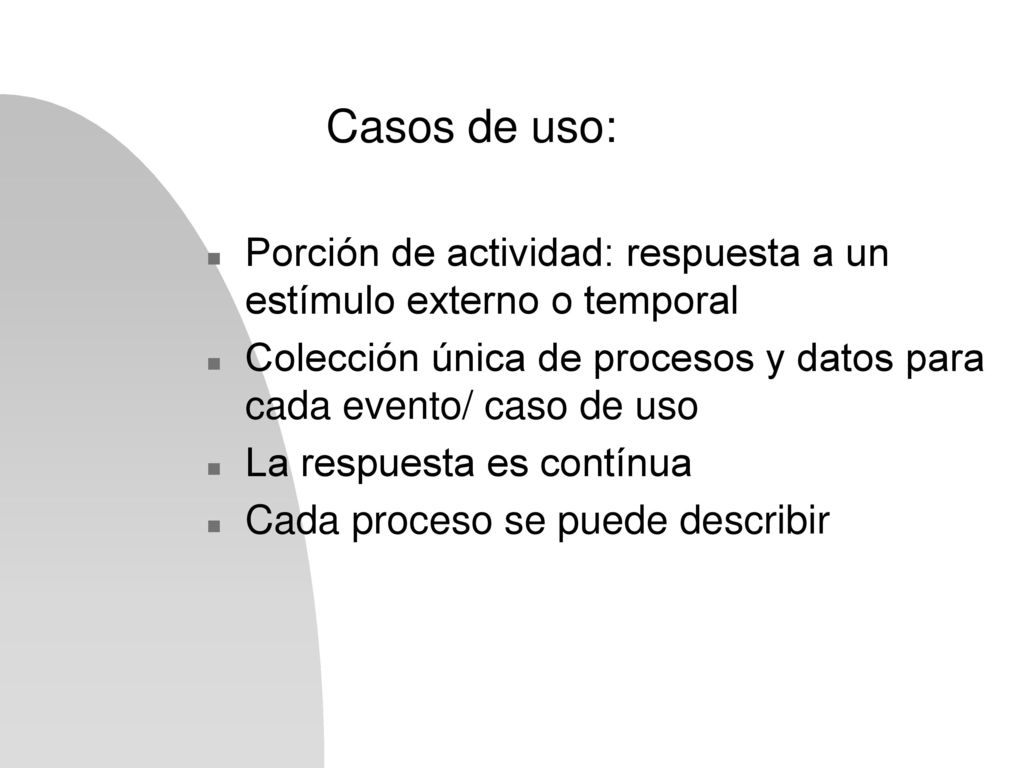 Casos de uso:

- Porción de actividad: respuesta a un estímulo externo o temporal
- Colección única de procesos y datos para cada evento/ caso de uso
- La respuesta es contínua
- Cada proceso se puede describir